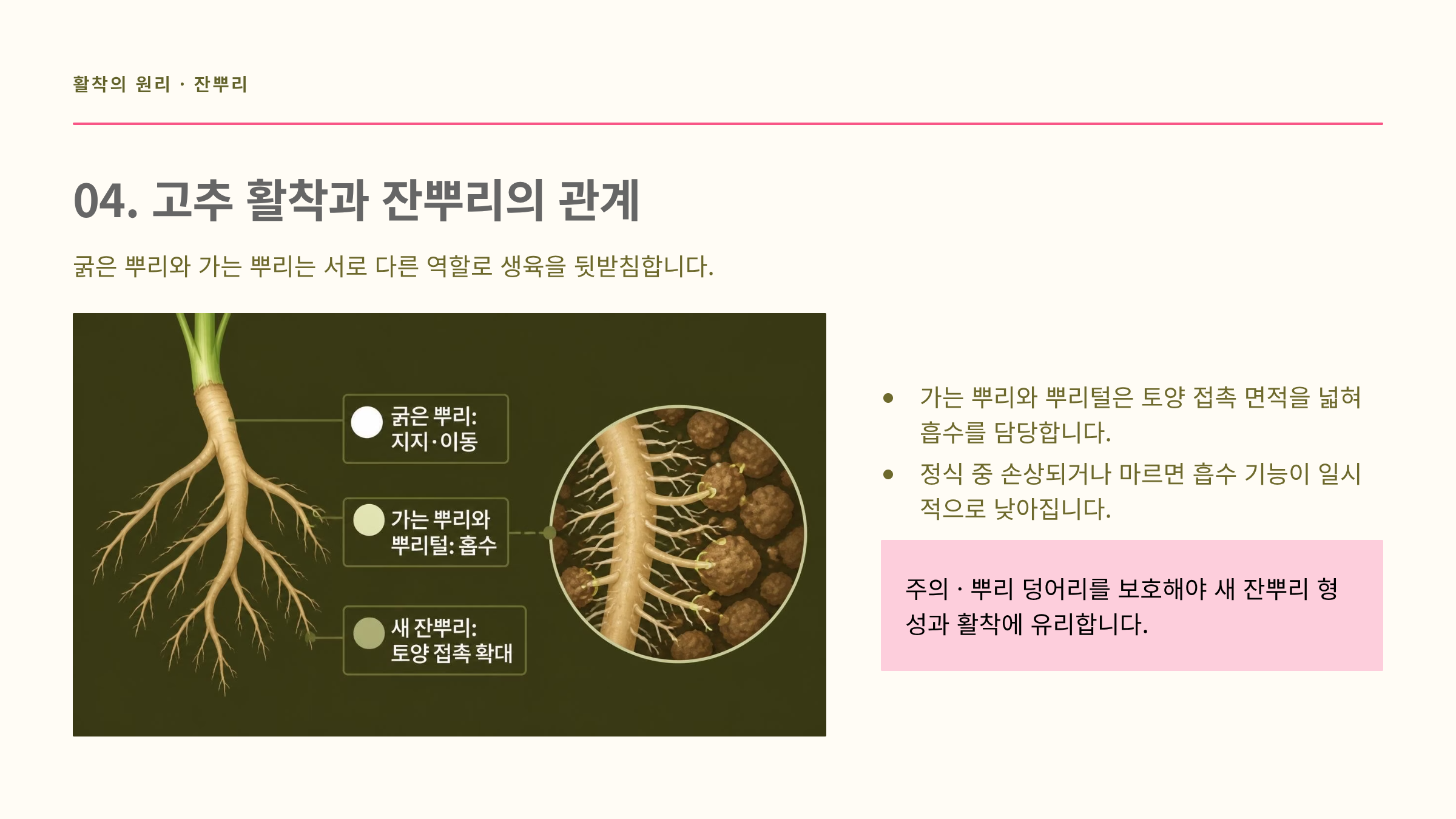 활착의 원리 · 잔뿌리

04. 고추 활착과 잔뿌리의 관계

굵은 뿌리와 가는 뿌리는 서로 다른 역할로 생육을 뒷받침합니다.

굵은 뿌리:
지지·이동

가는 뿌리와
뿌리털: 흡수

새 잔뿌리:
토양 접촉 확대

• 가는 뿌리와 뿌리털은 토양 접촉 면적을 넓혀 흡수를 담당합니다.
• 정식 중 손상되거나 마르면 흡수 기능이 일시적으로 낮아집니다.

주의 · 뿌리 덩어리를 보호해야 새 잔뿌리 형성과 활착에 유리합니다.